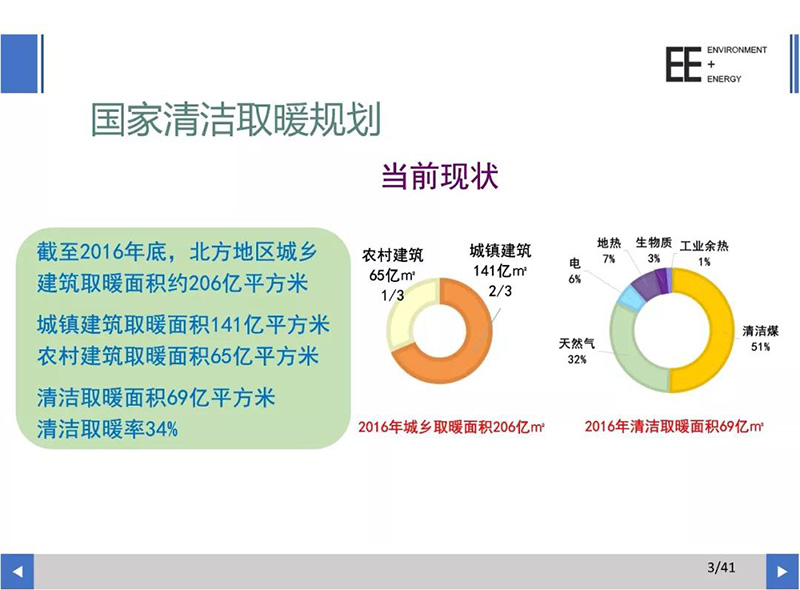 EE ENVIRONMENT + ENERGY

国家清洁取暖规划

当前现状

截至2016年底，北方地区城乡建筑取暖面积约206亿平方米

城镇建筑取暖面积141亿平方米
农村建筑取暖面积65亿平方米

清洁取暖面积69亿平方米
清洁取暖率34%

农村建筑
65亿m²
1/3

城镇建筑
141亿m²
2/3

2016年城乡取暖面积206亿m²

地热
7%

生物质
3%

工业余热
1%

电
6%

天然气
32%

清洁煤
51%

2016年清洁取暖面积69亿m²

3/41